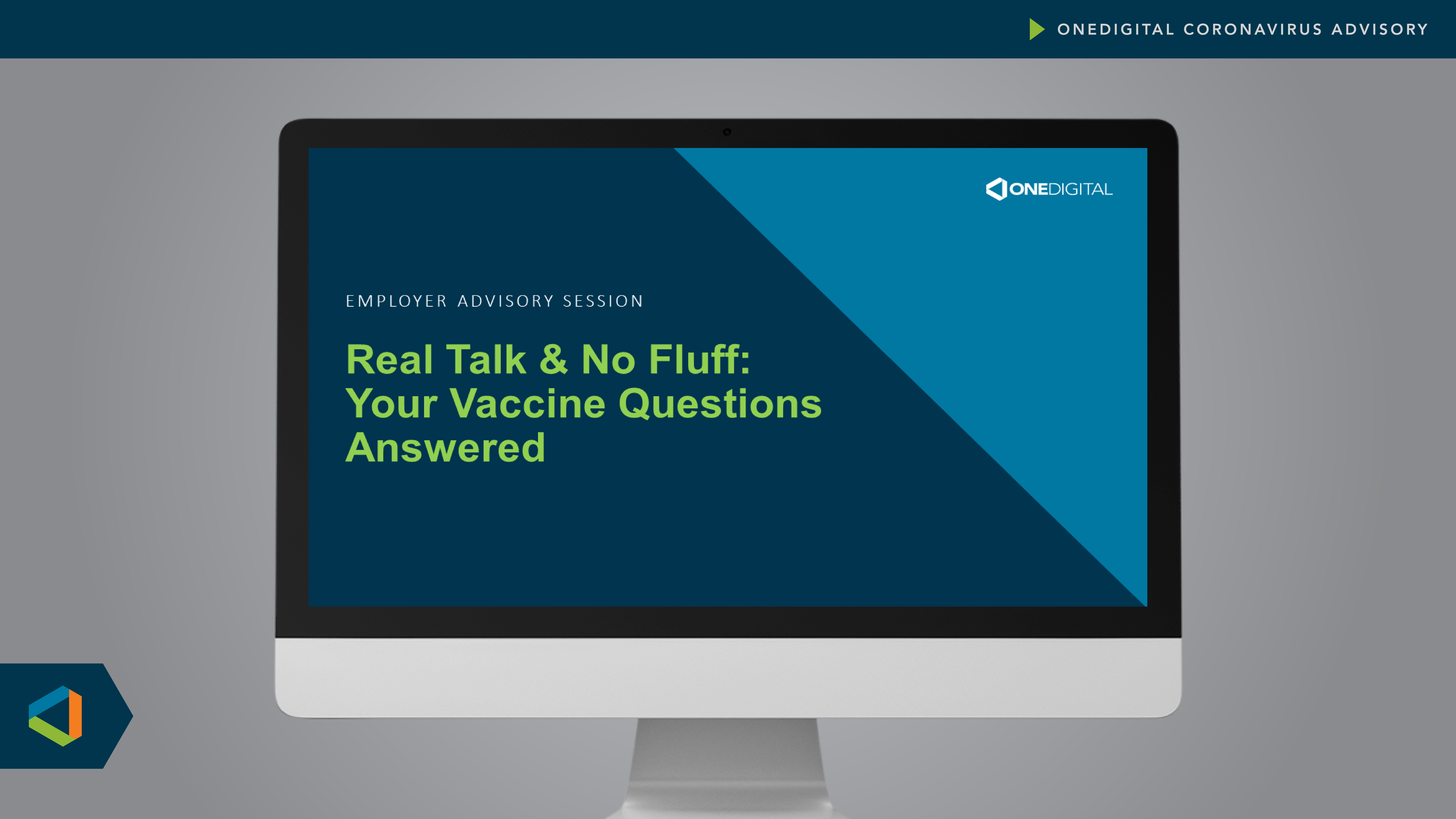 ONEDIGITAL CORONAVIRUS ADVISORY

ONEDIGITAL

EMPLOYER ADVISORY SESSION

Real Talk & No Fluff: Your Vaccine Questions Answered